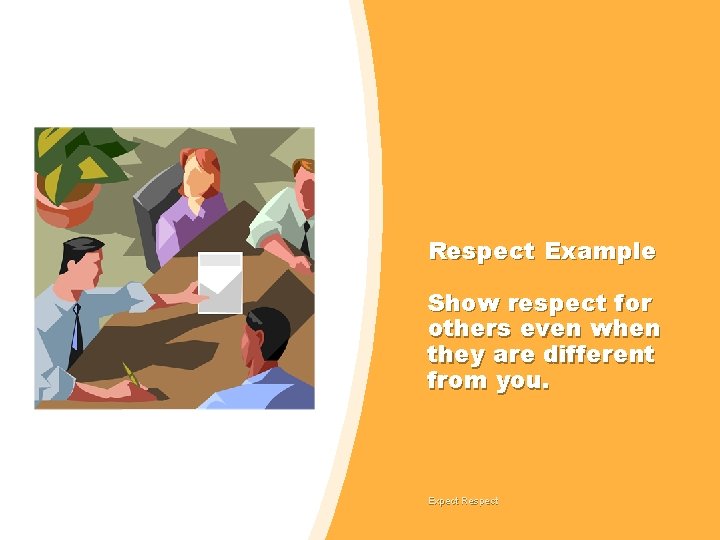 Respect Example

Show respect for others even when they are different from you.

Expect Respect